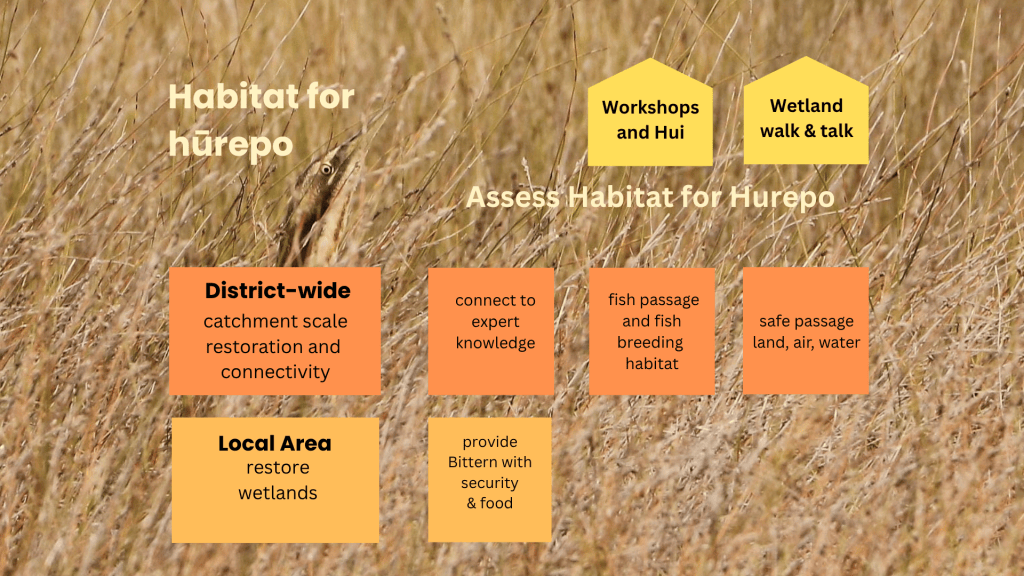 Habitat for hūrepo

Workshops and Hui

Wetland walk & talk

Assess Habitat for Hurepo

District-wide
catchment scale restoration and connectivity

connect to expert knowledge

fish passage and fish breeding habitat

safe passage land, air, water

Local Area
restore wetlands

provide Bittern with security & food